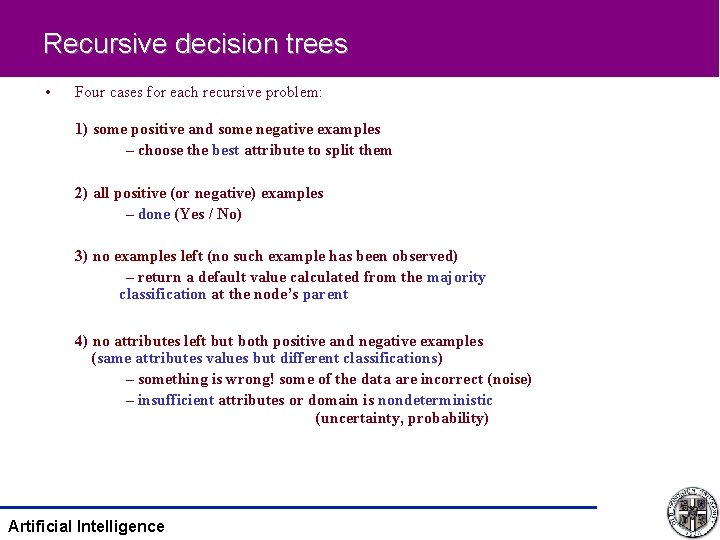 Recursive decision trees

• Four cases for each recursive problem:

1) some positive and some negative examples
– choose the best attribute to split them

2) all positive (or negative) examples
– done (Yes / No)

3) no examples left (no such example has been observed)
– return a default value calculated from the majority classification at the node's parent

4) no attributes left but both positive and negative examples (same attributes values but different classifications)
– something is wrong! some of the data are incorrect (noise)
– insufficient attributes or domain is nondeterministic (uncertainty, probability)

Artificial Intelligence